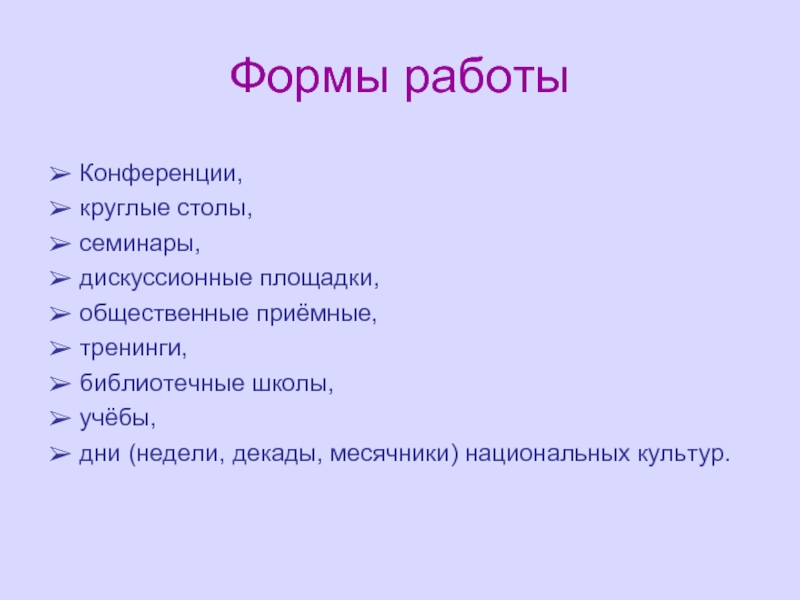 Формы работы

➢ Конференции,
➢ круглые столы,
➢ семинары,
➢ дискуссионные площадки,
➢ общественные приёмные,
➢ тренинги,
➢ библиотечные школы,
➢ учёбы,
➢ дни (недели, декады, месячники) национальных культур.